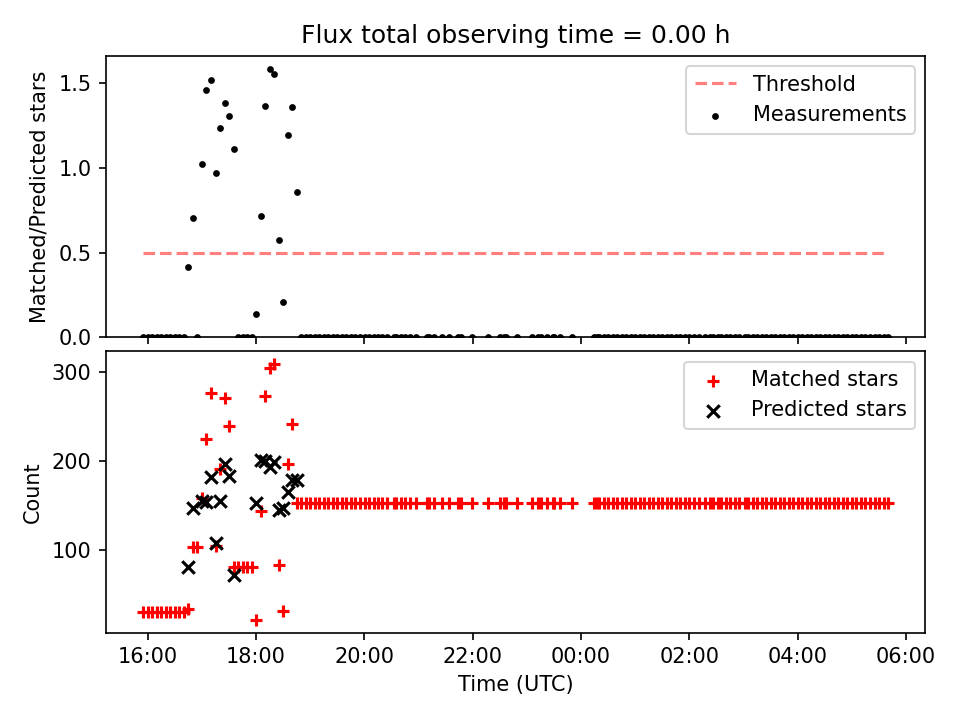 Flux total observing time = 0.00 h

Matched/Predicted stars

1.5
1.0
0.5
0.0

Threshold
Measurements

Count

300
200
100

Matched stars
Predicted stars

16:00
18:00
20:00
22:00
00:00
02:00
04:00
06:00

Time (UTC)